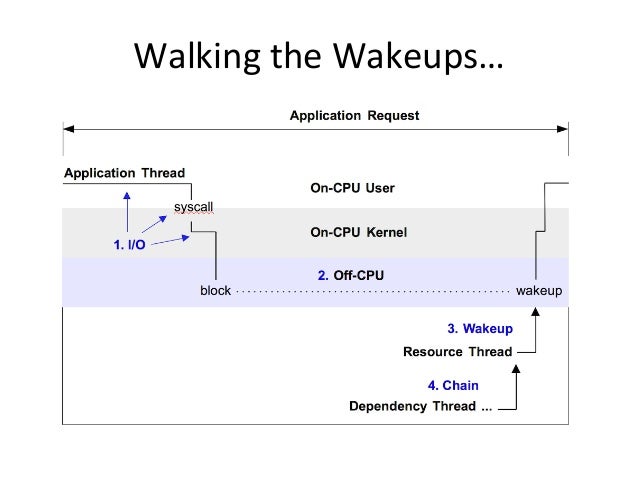 Walking the Wakeups…

Application Request

Application Thread

On-CPU User

syscall

On-CPU Kernel

1. I/O

2. Off-CPU

block

wakeup

3. Wakeup

Resource Thread

4. Chain

Dependency Thread ...